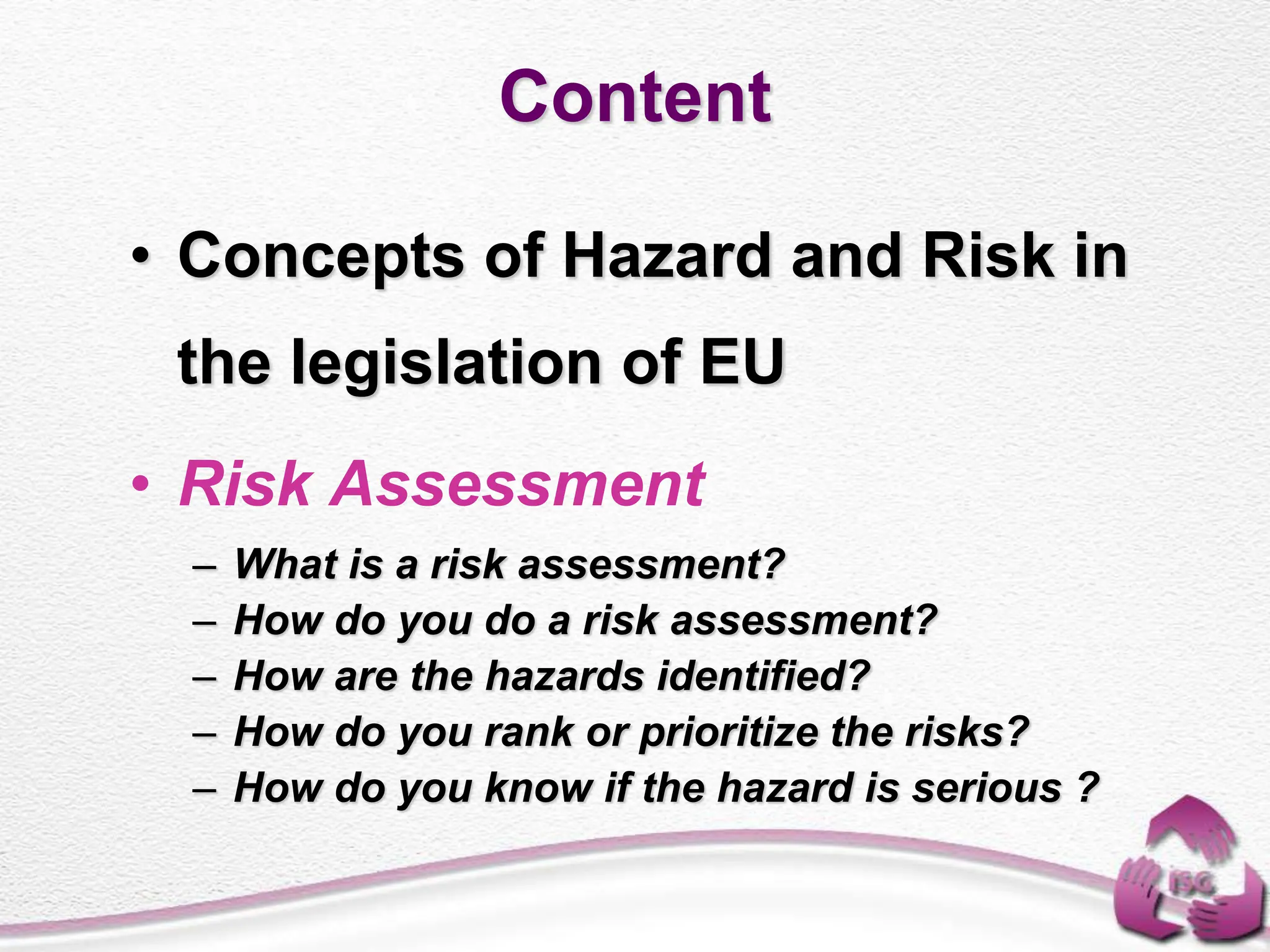 Content

• Concepts of Hazard and Risk in the legislation of EU

• Risk Assessment

– What is a risk assessment?
– How do you do a risk assessment?
– How are the hazards identified?
– How do you rank or prioritize the risks?
– How do you know if the hazard is serious ?

ISG